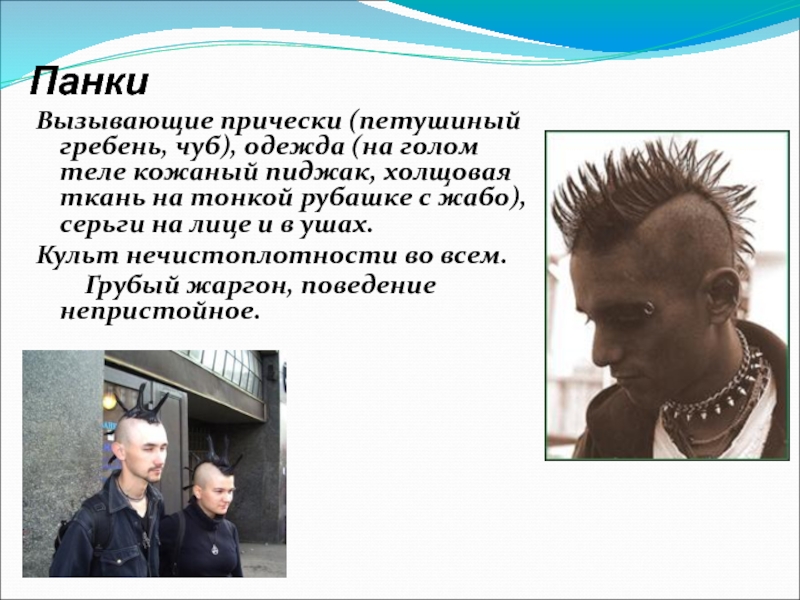 Панки

Вызывающие прически (петушиный гребень, чуб), одежда (на голом теле кожаный пиджак, холщовая ткань на тонкой рубашке с жабо), серьги на лице и в ушах.

Культ нечистоплотности во всем. Грубый жаргон, поведение непристойное.